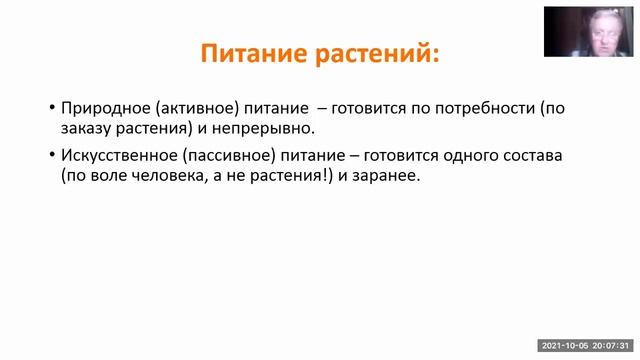 Питание растений:

• Природное (активное) питание – готовится по потребности (по заказу растения) и непрерывно.

• Искусственное (пассивное) питание – готовится одного состава (по воле человека, а не растения!) и заранее.

2021-10-05 20:07:31